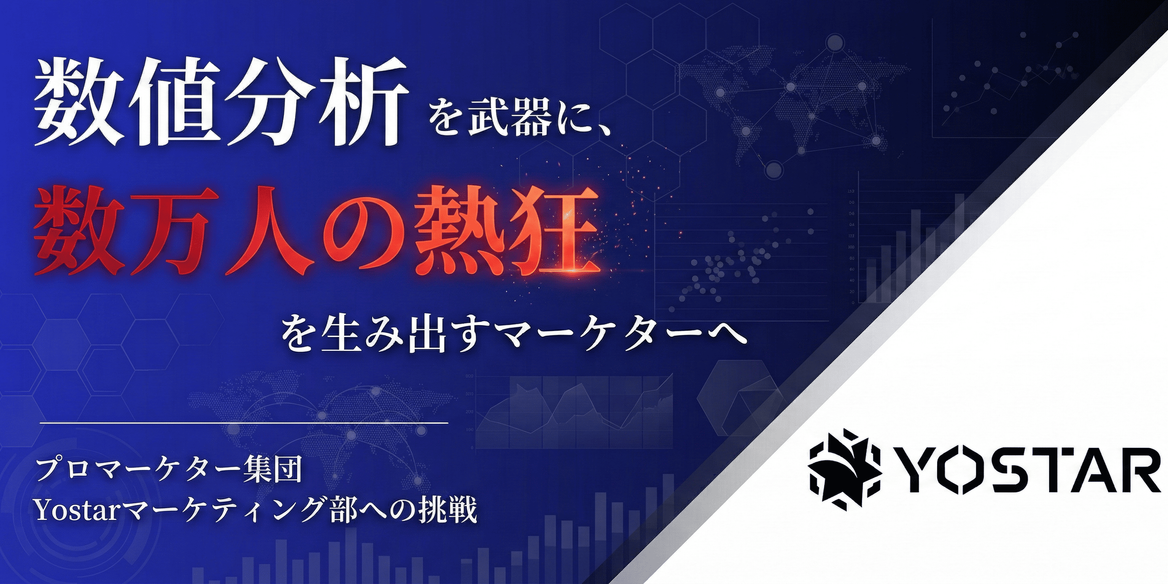 数値分析を武器に、
数万人の熱狂
を生み出すマーケターへ

プロマーケター集団
Yostarマーケティング部への挑戦

YOSTAR